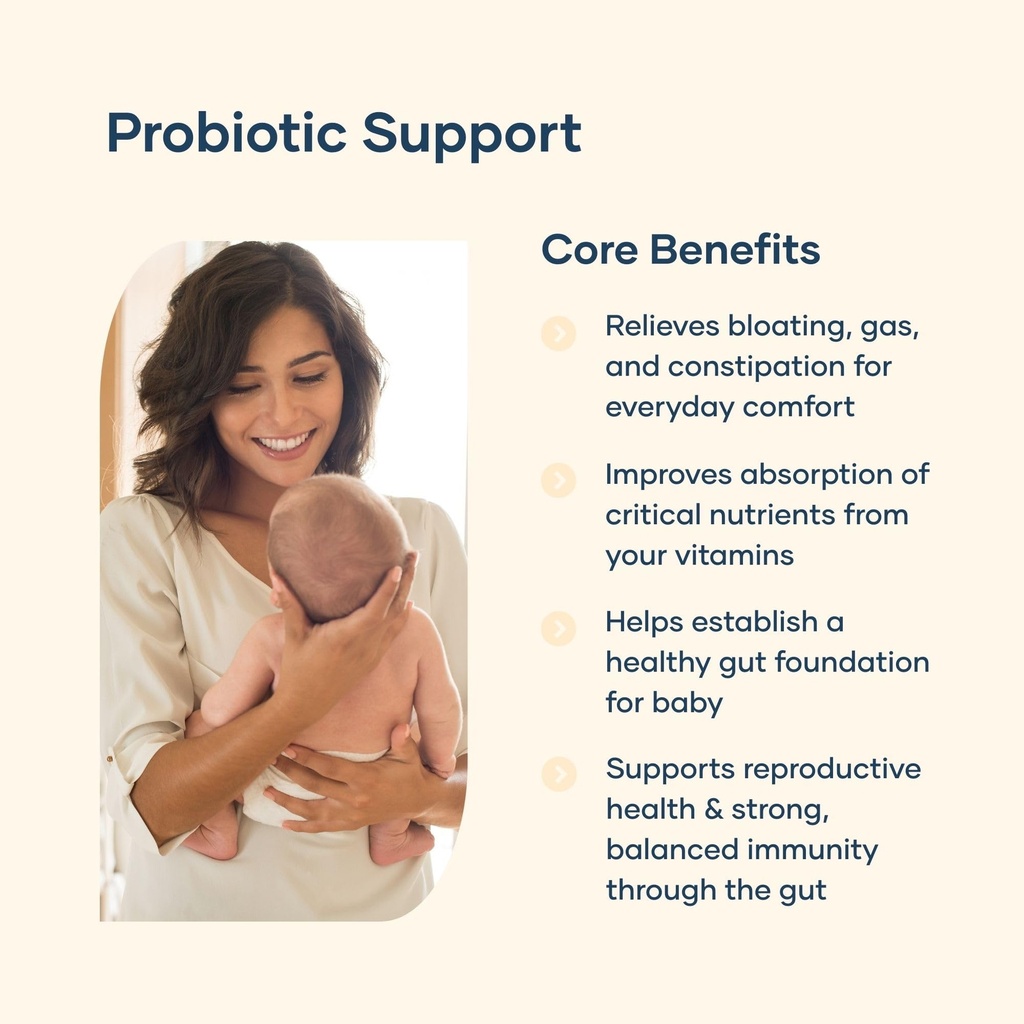 Probiotic Support

Core Benefits

Relieves bloating, gas, and constipation for everyday comfort

Improves absorption of critical nutrients from your vitamins

Helps establish a healthy gut foundation for baby

Supports reproductive health & strong, balanced immunity through the gut